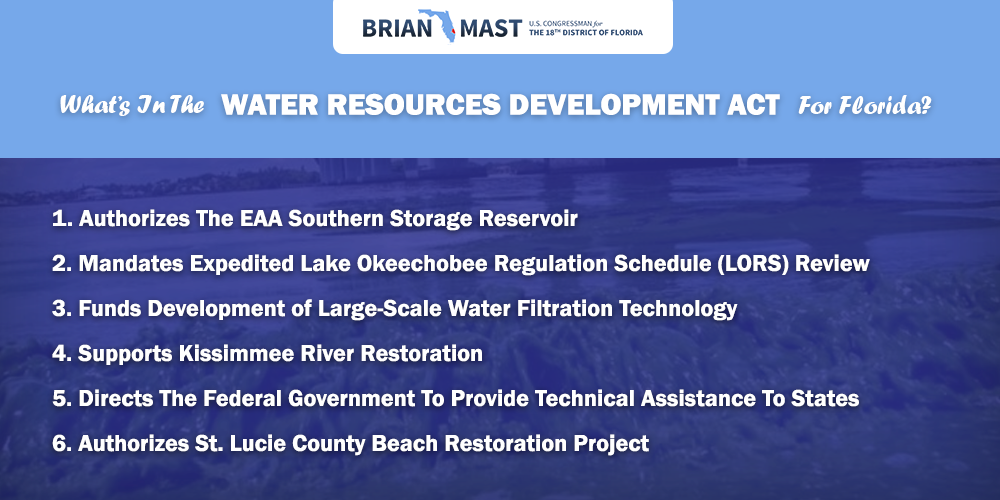 BRIAN MAST U.S. CONGRESSMAN for THE 18TH DISTRICT OF FLORIDA

What's In The WATER RESOURCES DEVELOPMENT ACT For Florida?

1. Authorizes The EAA Southern Storage Reservoir

2. Mandates Expedited Lake Okeechobee Regulation Schedule (LORS) Review

3. Funds Development of Large-Scale Water Filtration Technology

4. Supports Kissimmee River Restoration

5. Directs The Federal Government To Provide Technical Assistance To States

6. Authorizes St. Lucie County Beach Restoration Project